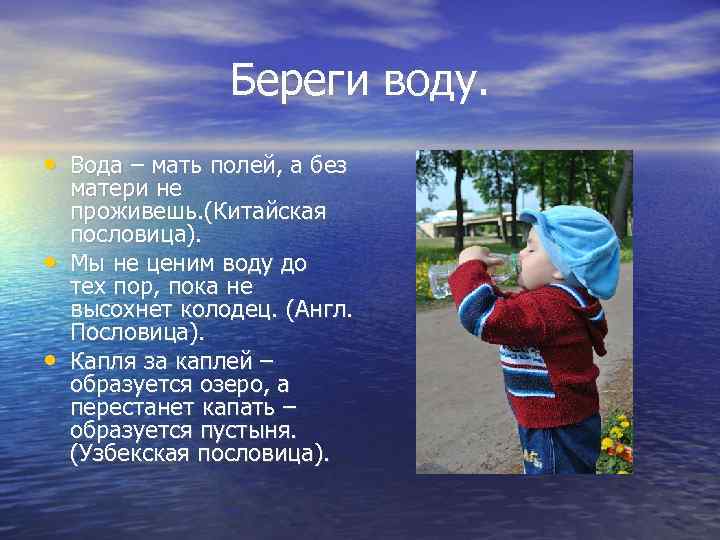 Береги воду.

• Вода – мать полей, а без матери не проживешь.(Китайская пословица).
• Мы не ценим воду до тех пор, пока не высохнет колодец. (Англ. Пословица).
• Капля за каплей – образуется озеро, а перестанет капать – образуется пустыня. (Узбекская пословица).